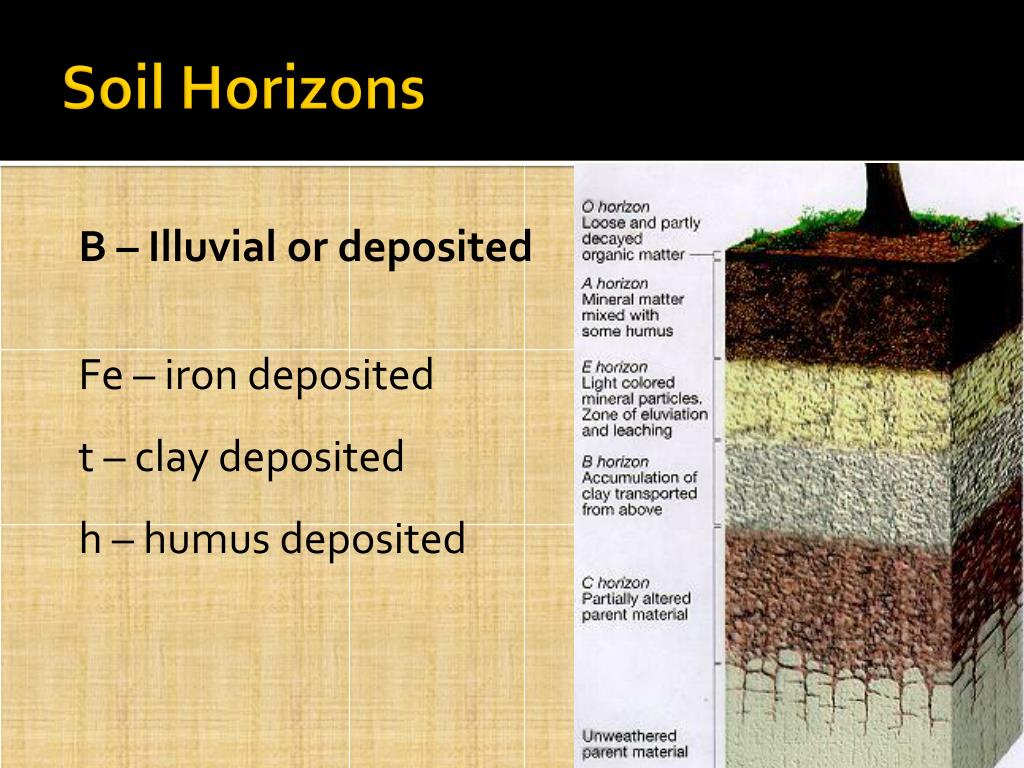 Soil Horizons

B – Illuvial or deposited

Fe – iron deposited

t – clay deposited

h – humus deposited

O horizon
Loose and partly decayed organic matter

A horizon
Mineral matter mixed with some humus

E horizon
Light colored mineral particles. Zone of eluviation and leaching

B horizon
Accumulation of clay transported from above

C horizon
Partially altered parent material

Unweathered parent material